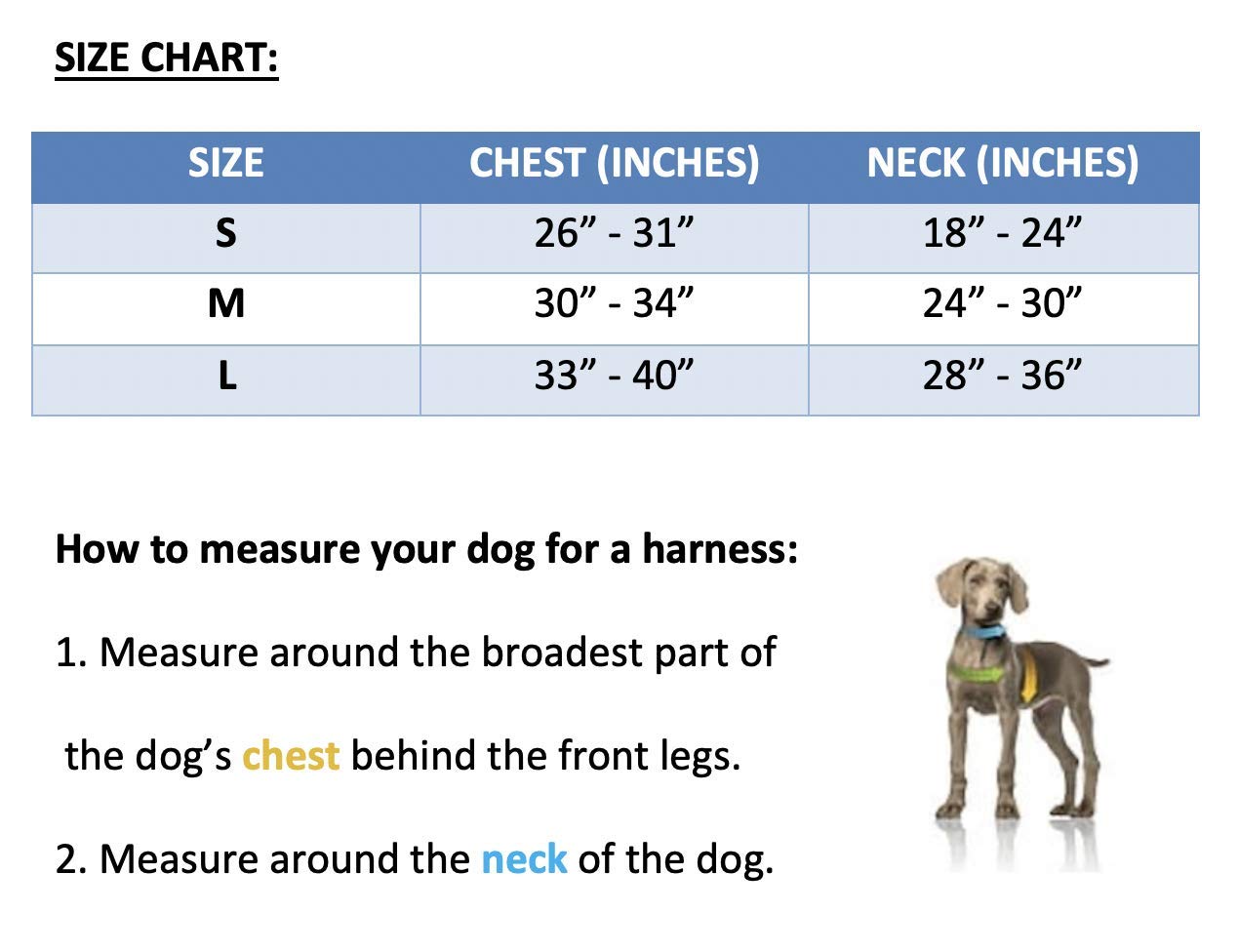 SIZE CHART:

| SIZE | CHEST (INCHES) | NECK (INCHES) |
|---|---|---|
| S | 26” - 31” | 18” - 24” |
| M | 30” - 34” | 24” - 30” |
| L | 33” - 40” | 28” - 36” |

How to measure your dog for a harness:

1. Measure around the broadest part of the dog’s chest behind the front legs.

2. Measure around the neck of the dog.